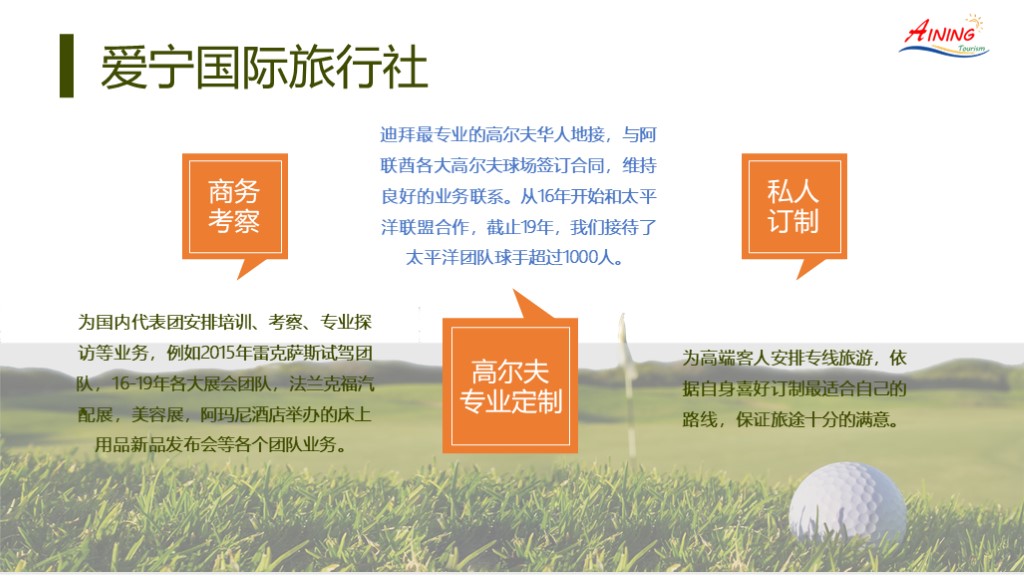 爱宁国际旅行社

AINING Tourism

商务考察

为国内代表团安排培训、考察、专业探访等业务，例如2015年雷克萨斯试驾团队，16-19年各大展会团队，法兰克福汽配展，美容展，阿玛尼酒店举办的床上用品新品发布会等各个团队业务。

迪拜最专业的高尔夫华人地接，与阿联酋各大高尔夫球场签订合同，维持良好的业务联系。从16年开始和太平洋联盟合作，截止19年，我们接待了太平洋团队球手超过1000人。

高尔夫专业定制

私人订制

为高端客人安排专线旅游，依据自身喜好订制最适合自己的路线，保证旅途十分的满意。